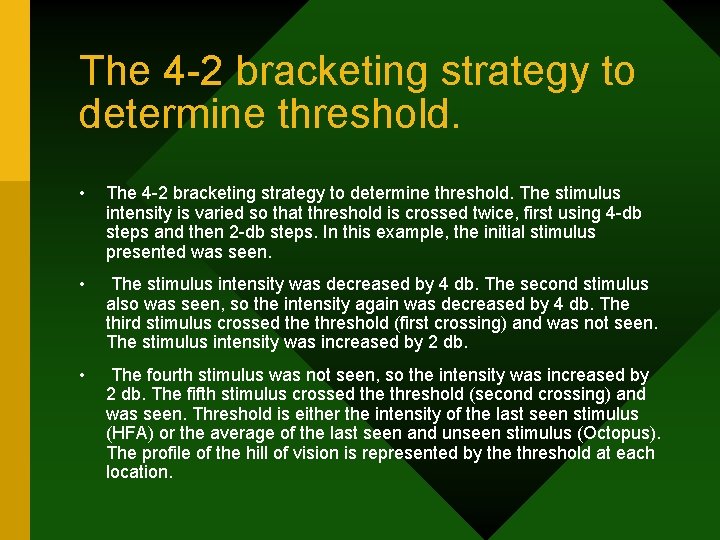 The 4-2 bracketing strategy to determine threshold.

• The 4-2 bracketing strategy to determine threshold. The stimulus intensity is varied so that threshold is crossed twice, first using 4-db steps and then 2-db steps. In this example, the initial stimulus presented was seen.

• The stimulus intensity was decreased by 4 db. The second stimulus also was seen, so the intensity again was decreased by 4 db. The third stimulus crossed the threshold (first crossing) and was not seen. The stimulus intensity was increased by 2 db.

• The fourth stimulus was not seen, so the intensity was increased by 2 db. The fifth stimulus crossed the threshold (second crossing) and was seen. Threshold is either the intensity of the last seen stimulus (HFA) or the average of the last seen and unseen stimulus (Octopus). The profile of the hill of vision is represented by the threshold at each location.